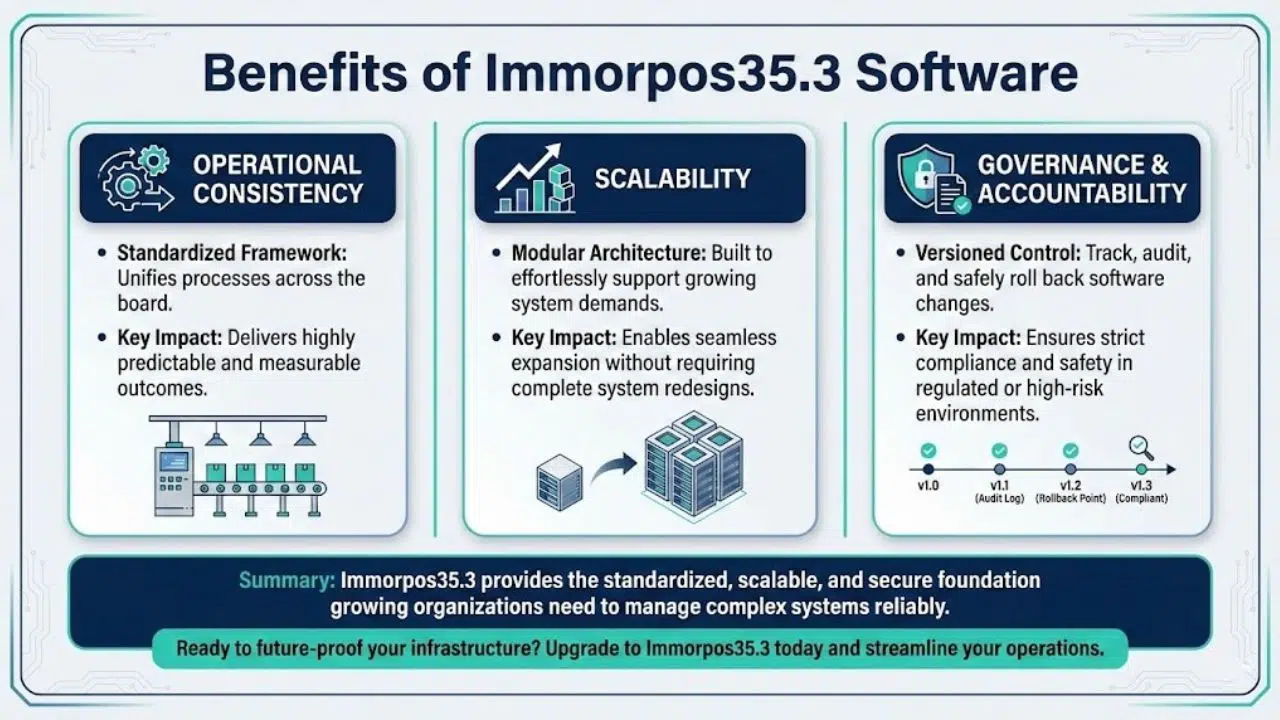 Benefits of Immorpos35.3 Software

OPERATIONAL CONSISTENCY

• Standardized Framework: Unifies processes across the board.
• Key Impact: Delivers highly predictable and measurable outcomes.

SCALABILITY

• Modular Architecture: Built to effortlessly support growing system demands.
• Key Impact: Enables seamless expansion without requiring complete system redesigns.

GOVERNANCE & ACCOUNTABILITY

• Versioned Control: Track, audit, and safely roll back software changes.
• Key Impact: Ensures strict compliance and safety in regulated or high-risk environments.

v1.0
v1.1 (Audit Log)
v1.2 (Rollback Point)
v1.3 (Compliant)

Summary: Immorpos35.3 provides the standardized, scalable, and secure foundation growing organizations need to manage complex systems reliably.

Ready to future-proof your infrastructure? Upgrade to Immorpos35.3 today and streamline your operations.